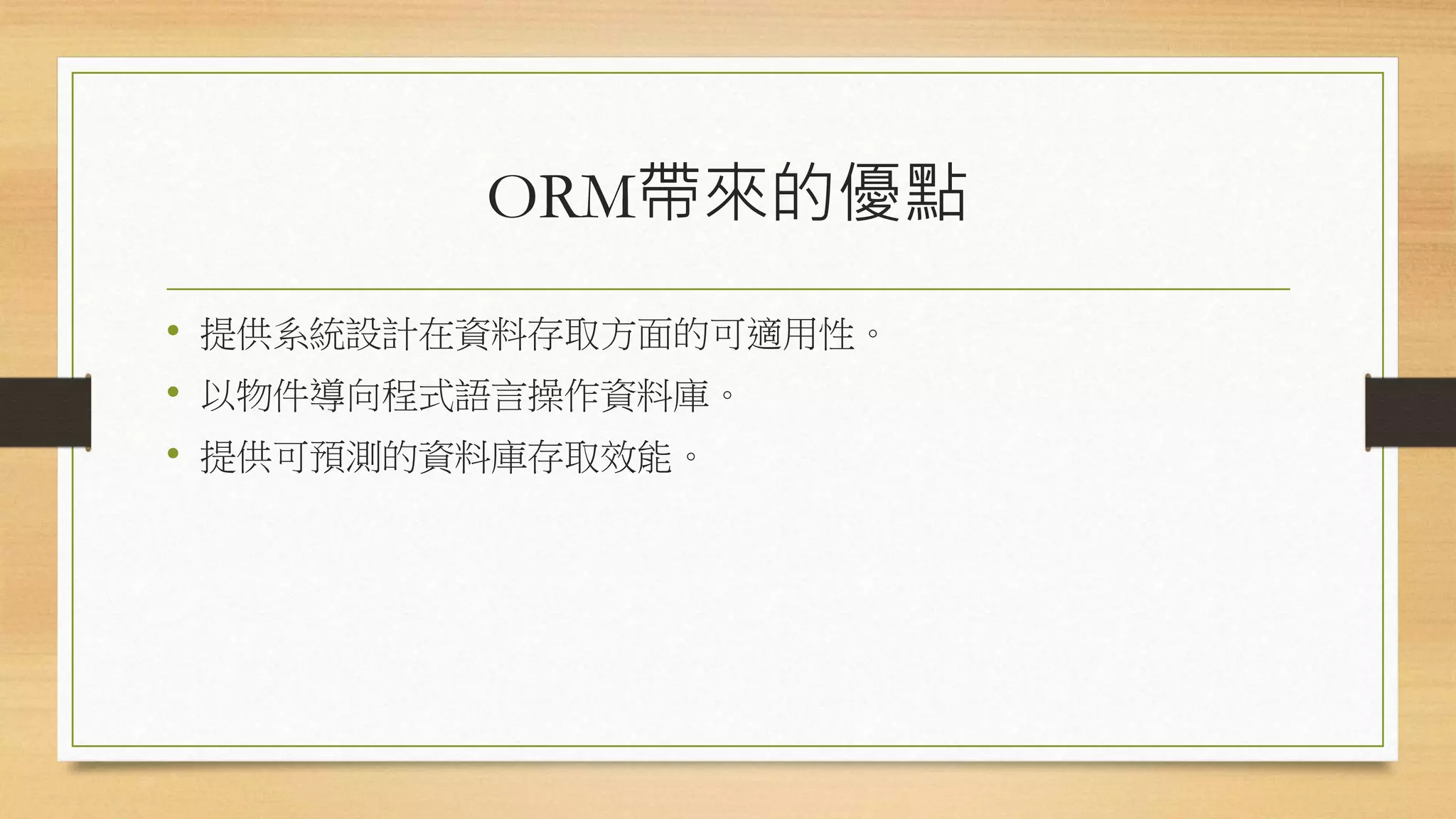 ORM帶來的優點

• 提供系統設計在資料存取方面的可適用性。
• 以物件導向程式語言操作資料庫。
• 提供可預測的資料庫存取效能。